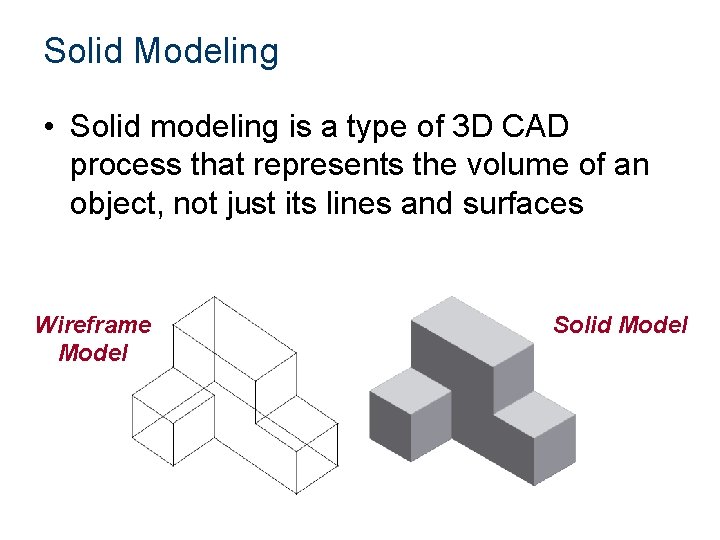 Solid Modeling

• Solid modeling is a type of 3D CAD process that represents the volume of an object, not just its lines and surfaces

Wireframe Model

Solid Model